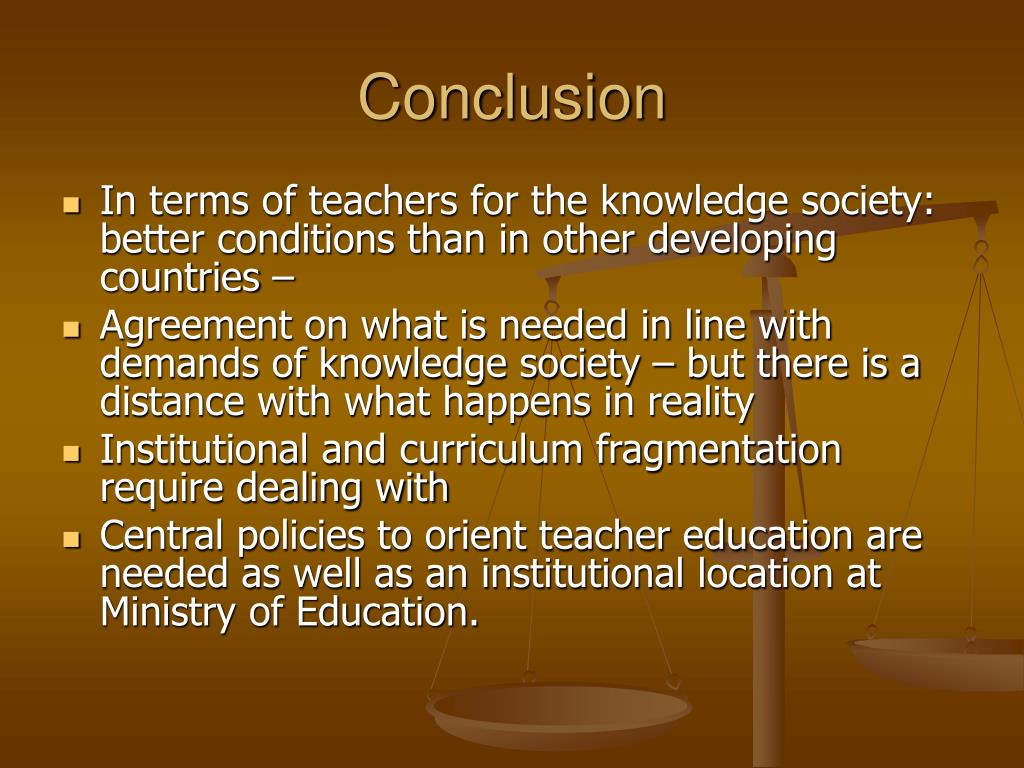 Conclusion

- In terms of teachers for the knowledge society: better conditions than in other developing countries –
- Agreement on what is needed in line with demands of knowledge society – but there is a distance with what happens in reality
- Institutional and curriculum fragmentation require dealing with
- Central policies to orient teacher education are needed as well as an institutional location at Ministry of Education.